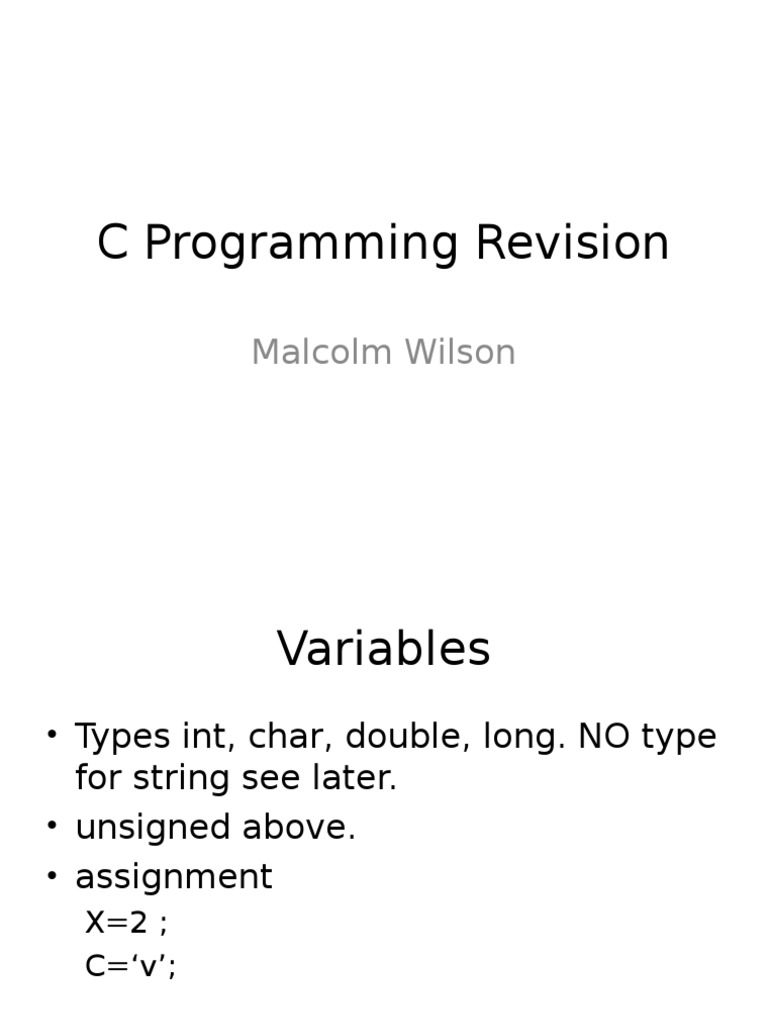 C Programming Revision

Malcolm Wilson

Variables

• Types int, char, double, long. NO type for string see later.
• unsigned above.
• assignment
X=2 ;
C=‘v’;